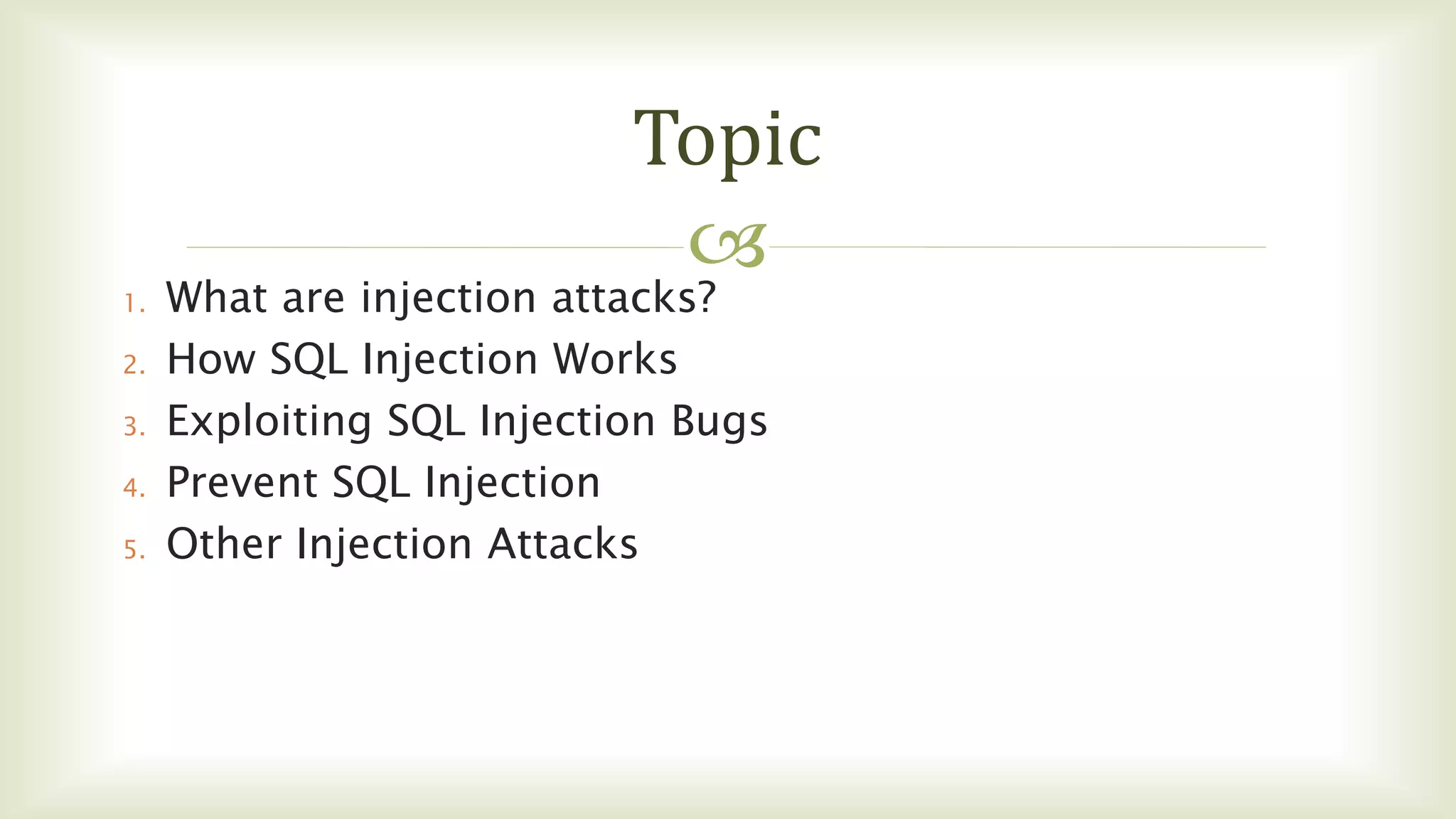 Topic

1. What are injection attacks?
2. How SQL Injection Works
3. Exploiting SQL Injection Bugs
4. Prevent SQL Injection
5. Other Injection Attacks